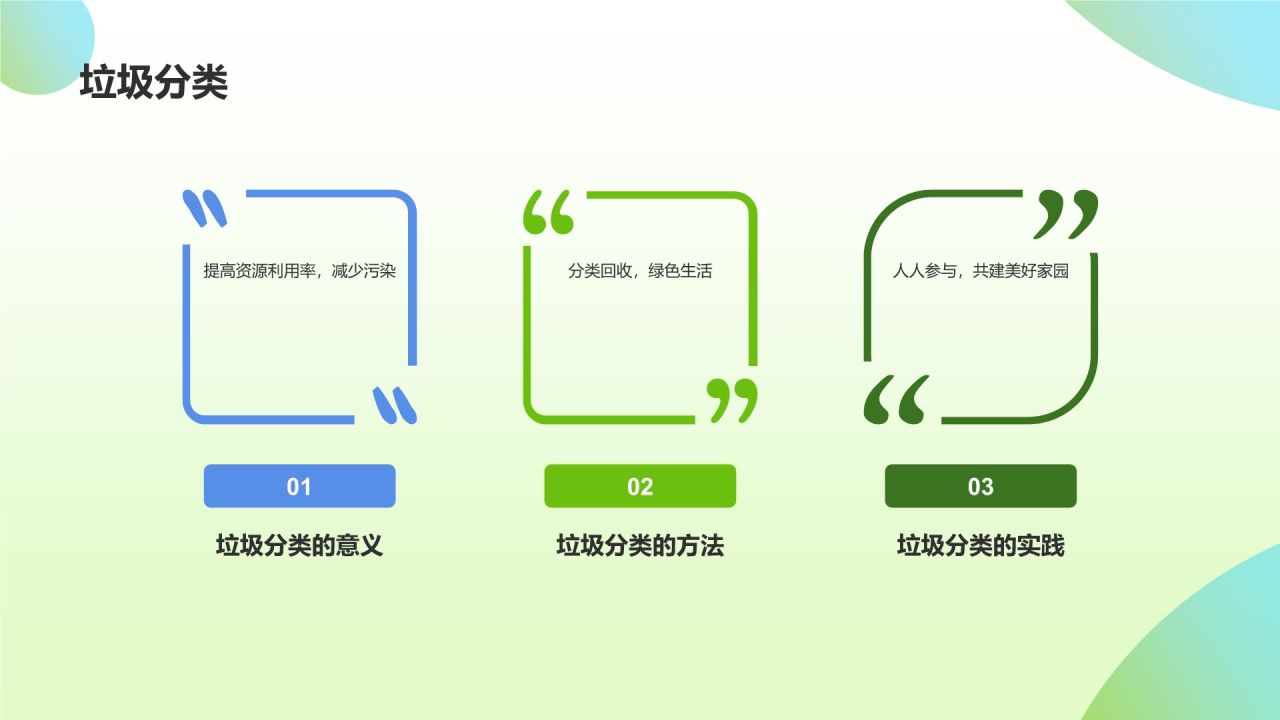 垃圾分类

提高资源利用率，减少污染

01

垃圾分类的意义

分类回收，绿色生活

02

垃圾分类的方法

人人参与，共建美好家园

03

垃圾分类的实践